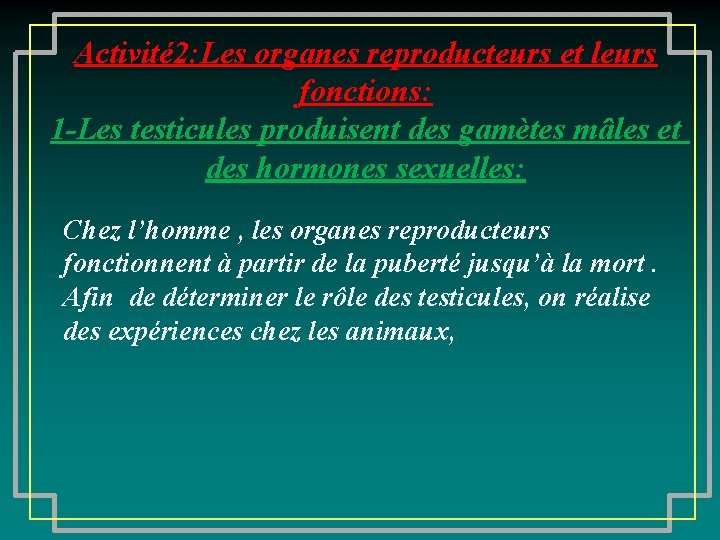 Activité2:Les organes reproducteurs et leurs fonctions:

1-Les testicules produisent des gamètes mâles et des hormones sexuelles:

Chez l'homme , les organes reproducteurs fonctionnent à partir de la puberté jusqu'à la mort . Afin de déterminer le rôle des testicules, on réalise des expériences chez les animaux,